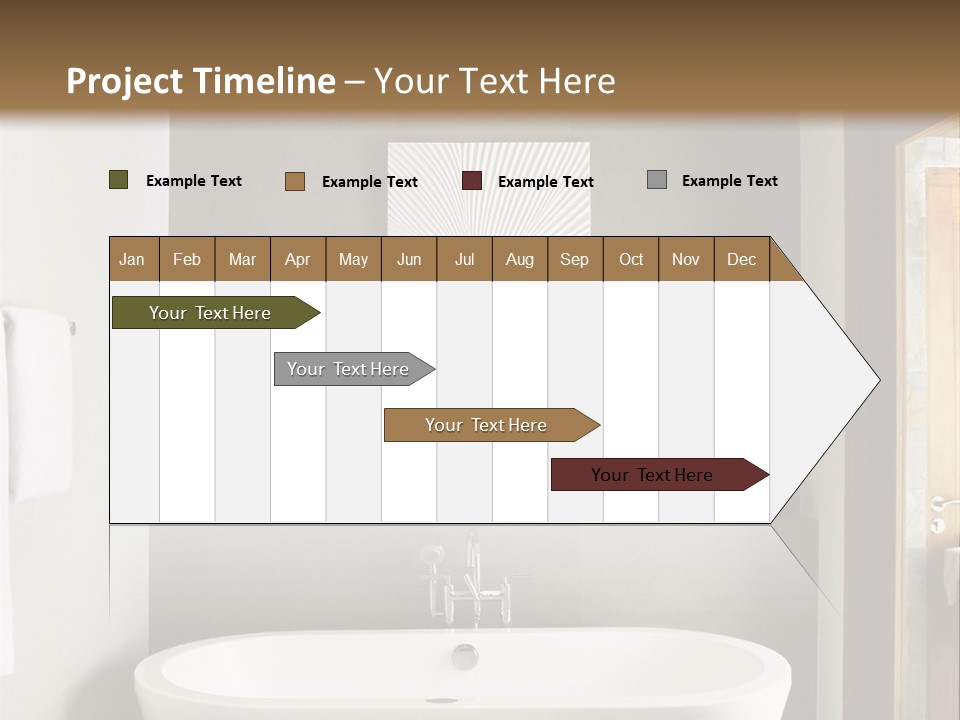 Project Timeline – Your Text Here

Example Text
Example Text
Example Text
Example Text

| Jan | Feb | Mar | Apr | May | Jun | Jul | Aug | Sep | Oct | Nov | Dec |
|---|---|---|---|---|---|---|---|---|---|---|---|

Your Text Here

Your Text Here

Your Text Here

Your Text Here